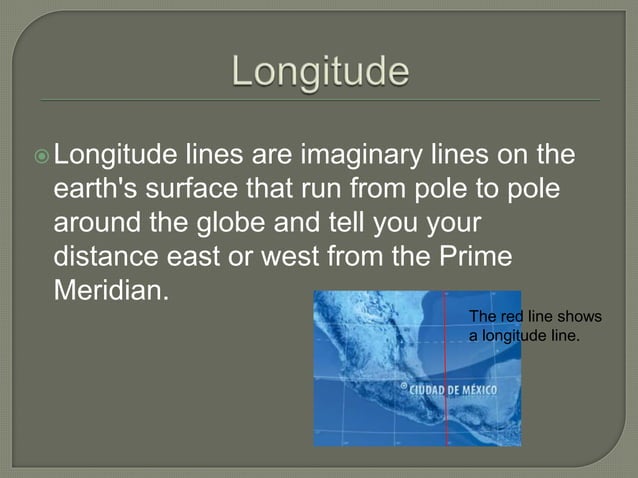 Longitude

Longitude lines are imaginary lines on the earth's surface that run from pole to pole around the globe and tell you your distance east or west from the Prime Meridian.

The red line shows a longitude line.

CIUDAD DE MÉXICO